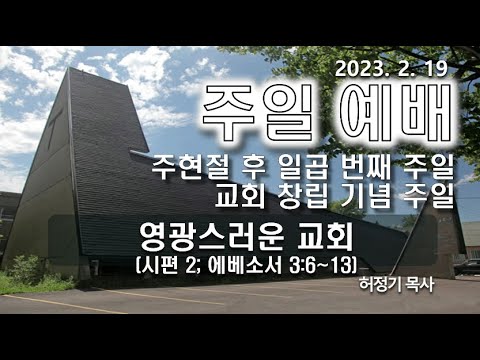 2023. 2. 19

주일 예배

주현절 후 일곱 번째 주일
교회 창립 기념 주일

영광스러운 교회
(시편 2; 에베소서 3:6~13)

허정기 목사